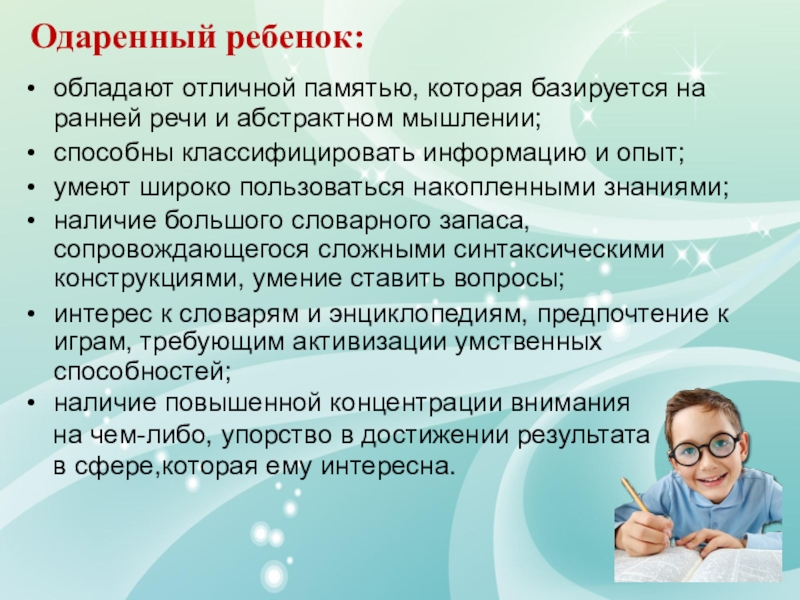 Одаренный ребенок:

• обладают отличной памятью, которая базируется на ранней речи и абстрактном мышлении;
• способны классифицировать информацию и опыт;
• умеют широко пользоваться накопленными знаниями;
• наличие большого словарного запаса, сопровождающегося сложными синтаксическими конструкциями, умение ставить вопросы;
• интерес к словарям и энциклопедиям, предпочтение к играм, требующим активизации умственных способностей;
• наличие повышенной концентрации внимания на чем-либо, упорство в достижении результата в сфере,которая ему интересна.